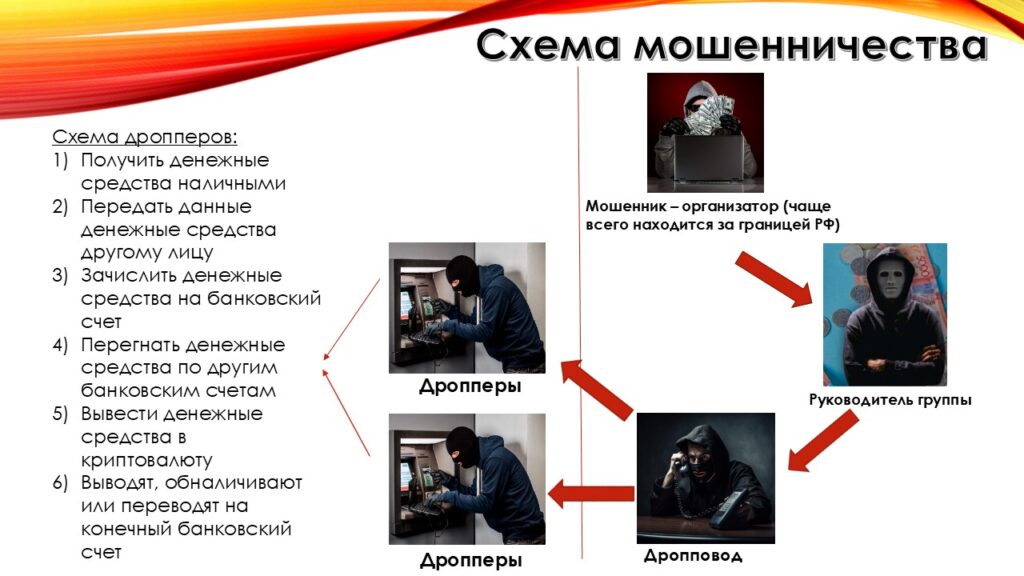 Схема мошенничества

Схема дропперов:
1) Получить денежные средства наличными
2) Передать данные денежные средства другому лицу
3) Зачислить денежные средства на банковский счет
4) Перегнать денежные средства по другим банковским счетам
5) Вывести денежные средства в криптовалюту
6) Выводят, обналичивают или переводят на конечный банковский счет

Мошенник – организатор (чаще всего находится за границей РФ)

Руководитель группы

Дропперы

Дропперы

Дропповод